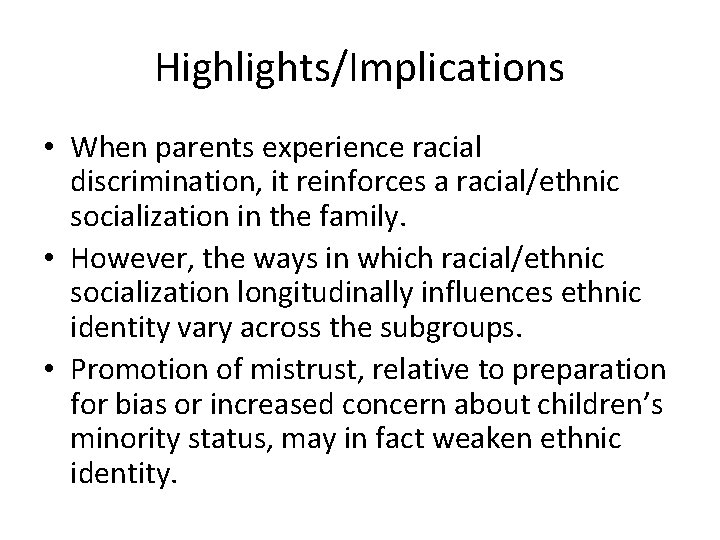 Highlights/Implications

• When parents experience racial discrimination, it reinforces a racial/ethnic socialization in the family.
• However, the ways in which racial/ethnic socialization longitudinally influences ethnic identity vary across the subgroups.
• Promotion of mistrust, relative to preparation for bias or increased concern about children's minority status, may in fact weaken ethnic identity.